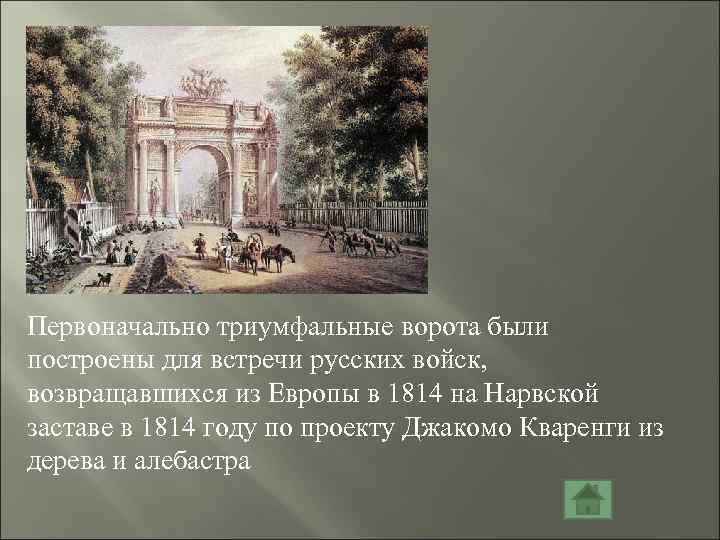 Первоначально триумфальные ворота были построены для встречи русских войск, возвращавшихся из Европы в 1814 на Нарвской заставе в 1814 году по проекту Джакомо Кваренги из дерева и алебастра